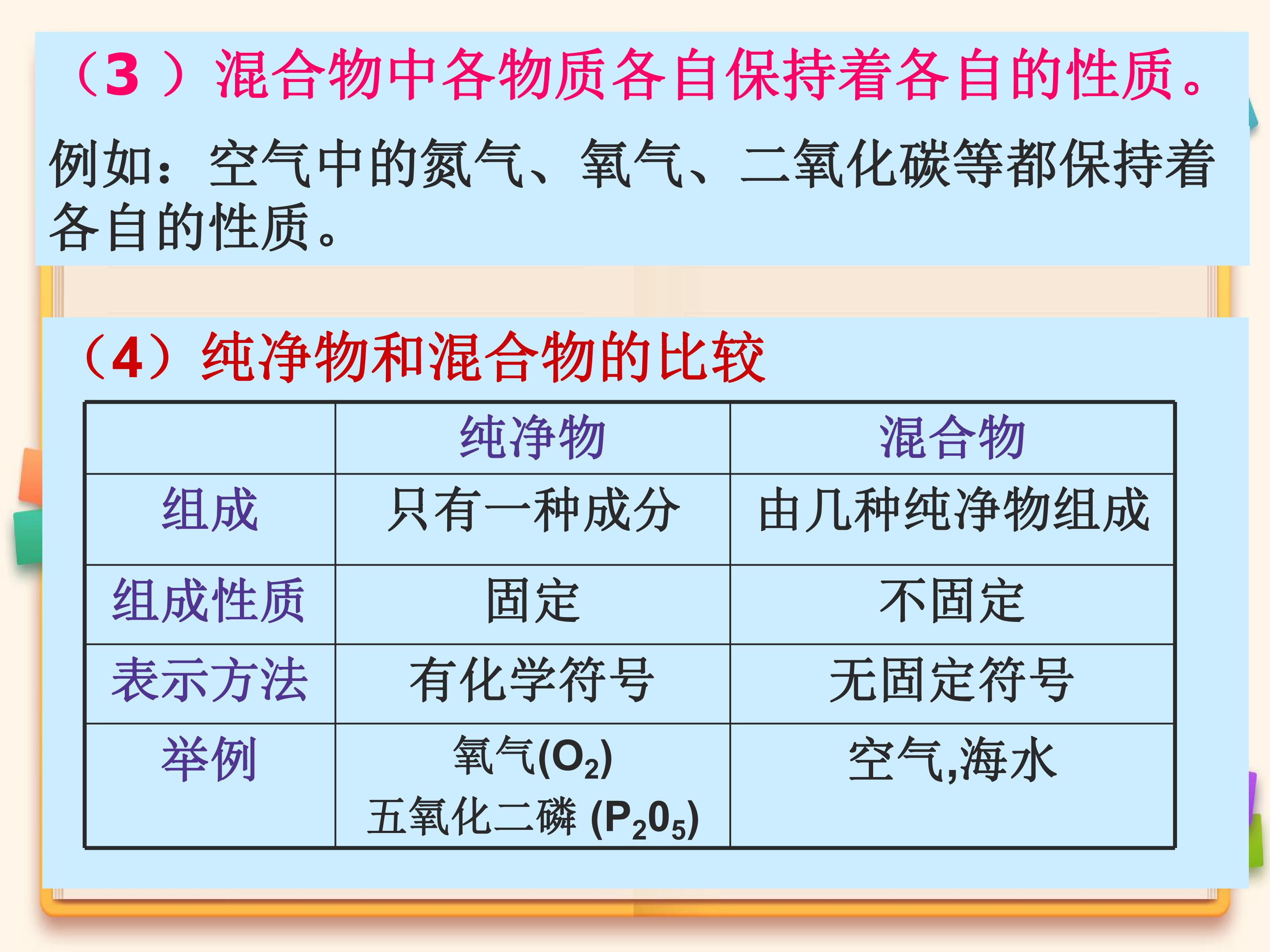 （3 ）混合物中各物质各自保持着各自的性质。

例如：空气中的氮气、氧气、二氧化碳等都保持着各自的性质。

（4）纯净物和混合物的比较

| | 纯净物 | 混合物 |
|---|---|---|
| 组成 | 只有一种成分 | 由几种纯净物组成 |
| 组成性质 | 固定 | 不固定 |
| 表示方法 | 有化学符号 | 无固定符号 |
| 举例 | 氧气($O_2$) 五氧化二磷 ($P_20_5$) | 空气,海水 |